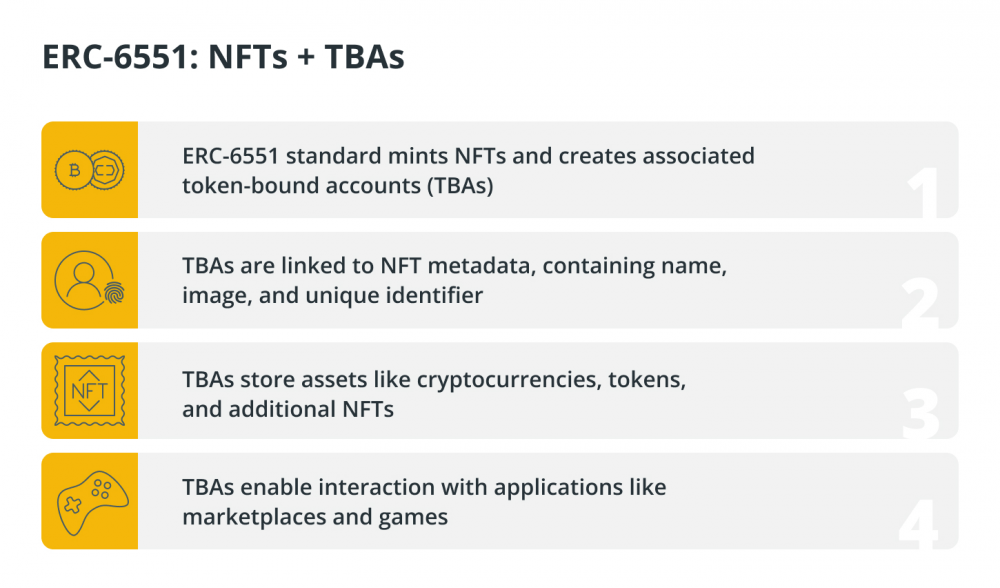 ERC-6551: NFTs + TBAs

ERC-6551 standard mints NFTs and creates associated token-bound accounts (TBAs)

1

TBAs are linked to NFT metadata, containing name, image, and unique identifier

2

NFT

TBAs store assets like cryptocurrencies, tokens, and additional NFTs

3

TBAs enable interaction with applications like marketplaces and games

4